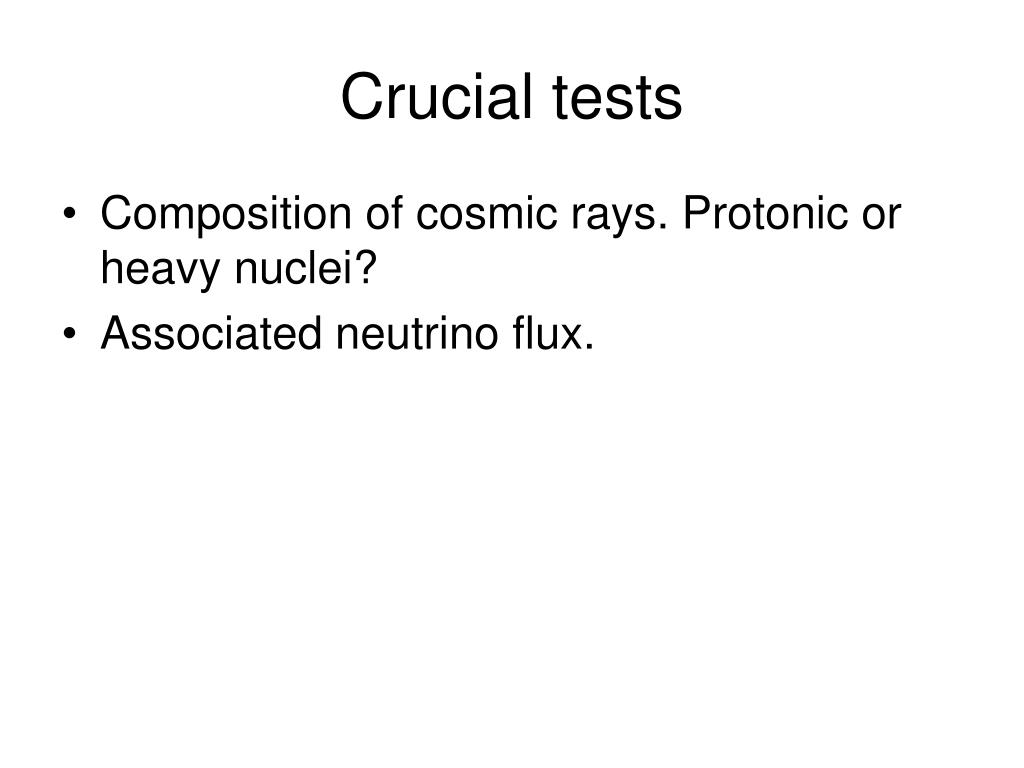 Crucial tests

• Composition of cosmic rays. Protonic or heavy nuclei?
• Associated neutrino flux.